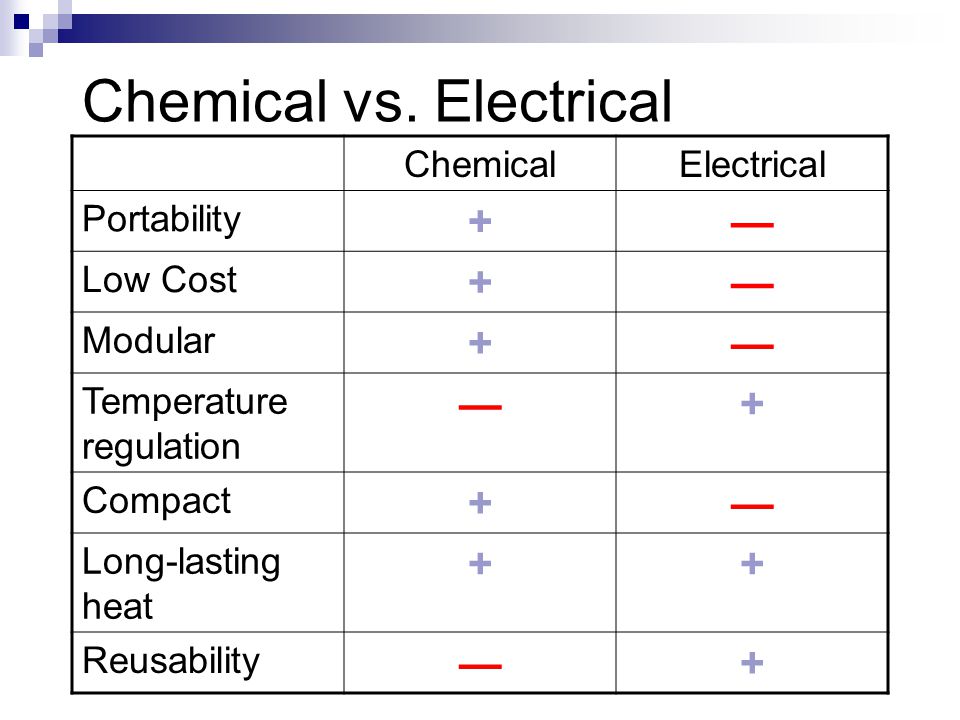 Chemical vs. Electrical

| | Chemical | Electrical |
|---|---|---|
| Portability | + | — |
| Low Cost | + | — |
| Modular | + | — |
| Temperature regulation | — | + |
| Compact | + | — |
| Long-lasting heat | + | + |
| Reusability | — | + |